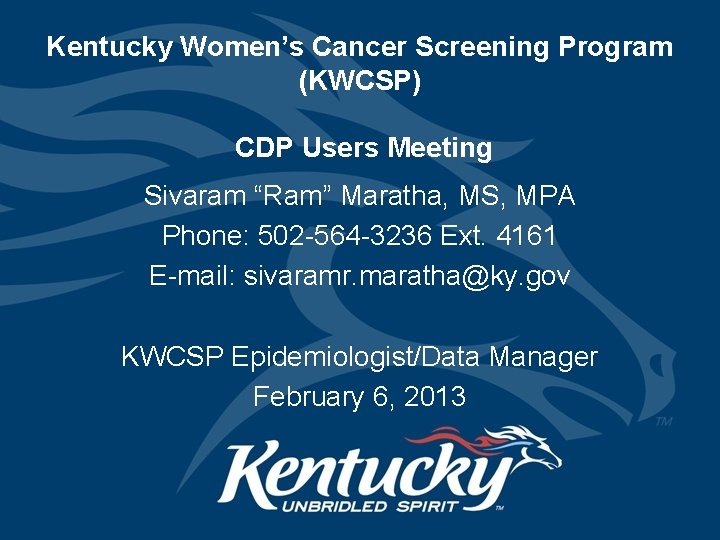 Kentucky Women's Cancer Screening Program (KWCSP)

CDP Users Meeting

Sivaram "Ram" Maratha, MS, MPA
Phone: 502-564-3236 Ext. 4161
E-mail: sivaramr.maratha@ky.gov

KWCSP Epidemiologist/Data Manager
February 6, 2013

TM

Kentucky
UNBRIDLED SPIRIT TM